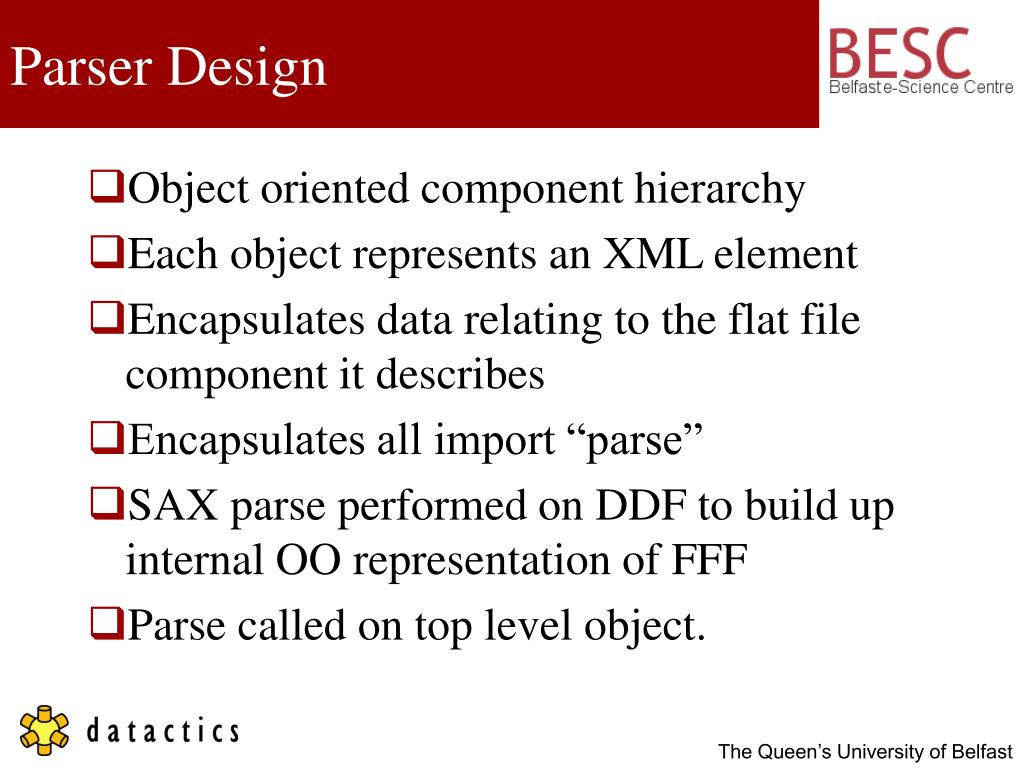 Parser Design

BESC
Belfast e-Science Centre

❑Object oriented component hierarchy

❑Each object represents an XML element

❑Encapsulates data relating to the flat file component it describes

❑Encapsulates all import “parse”

❑SAX parse performed on DDF to build up internal OO representation of FFF

❑Parse called on top level object.

datactics

The Queen’s University of Belfast